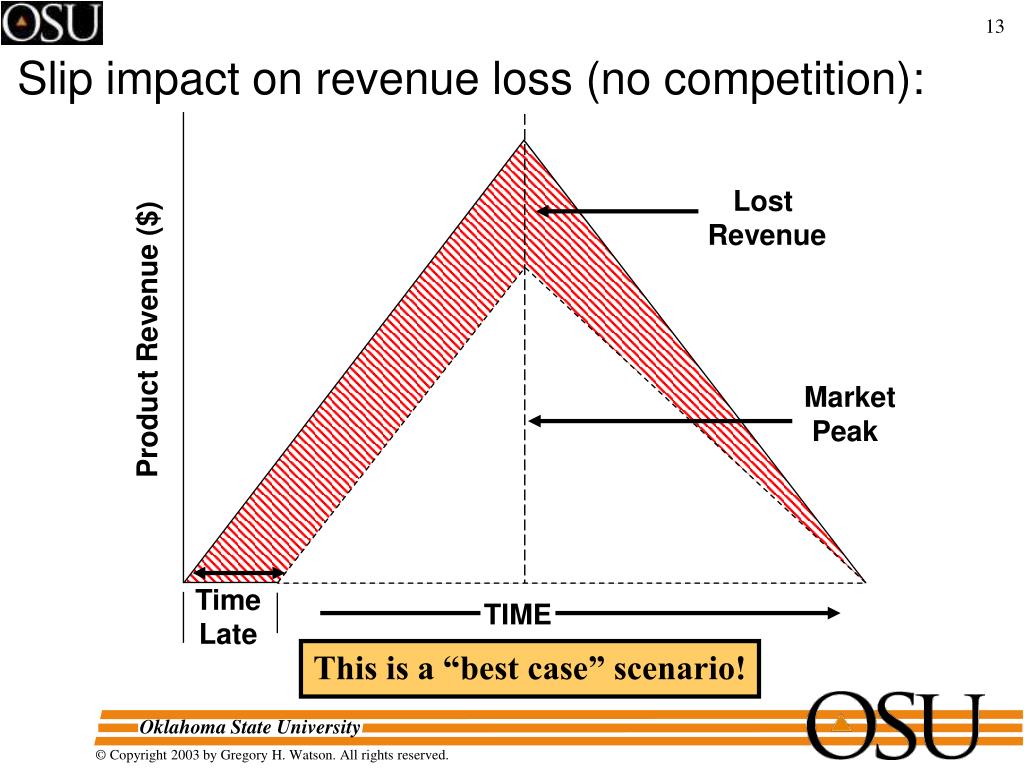 OSU

13

Slip impact on revenue loss (no competition):

Product Revenue ($)

Lost Revenue

Market Peak

Time Late

TIME

This is a “best case” scenario!

Oklahoma State University

OSU

© Copyright 2003 by Gregory H. Watson. All rights reserved.